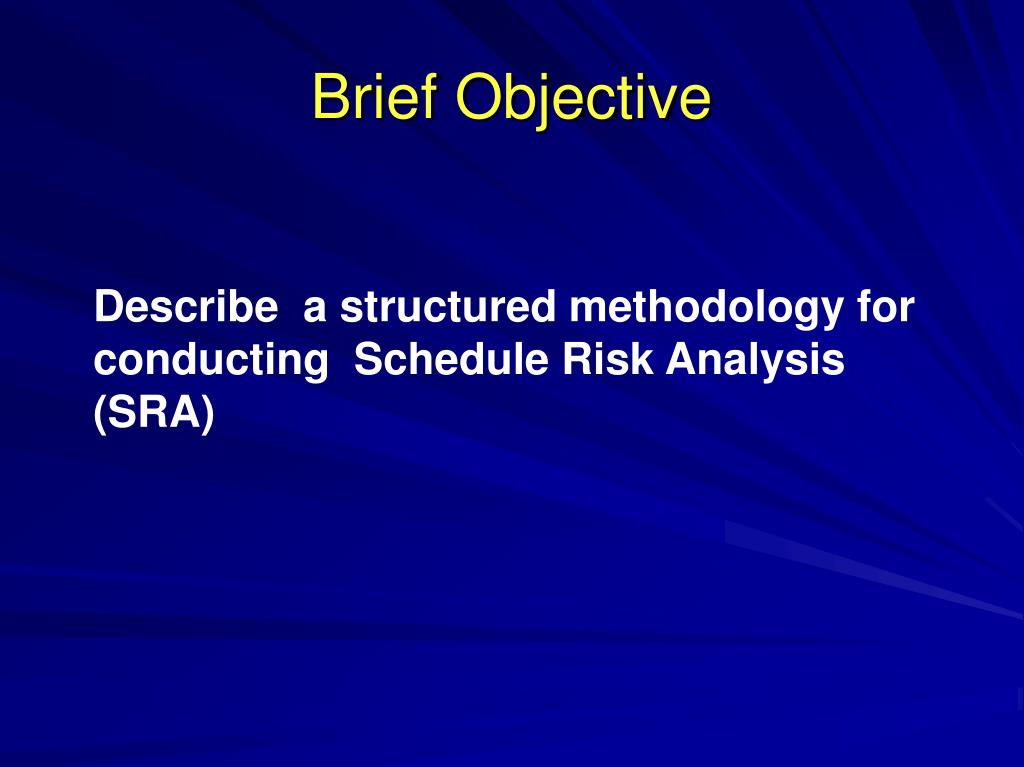 Brief Objective

Describe a structured methodology for conducting Schedule Risk Analysis (SRA)